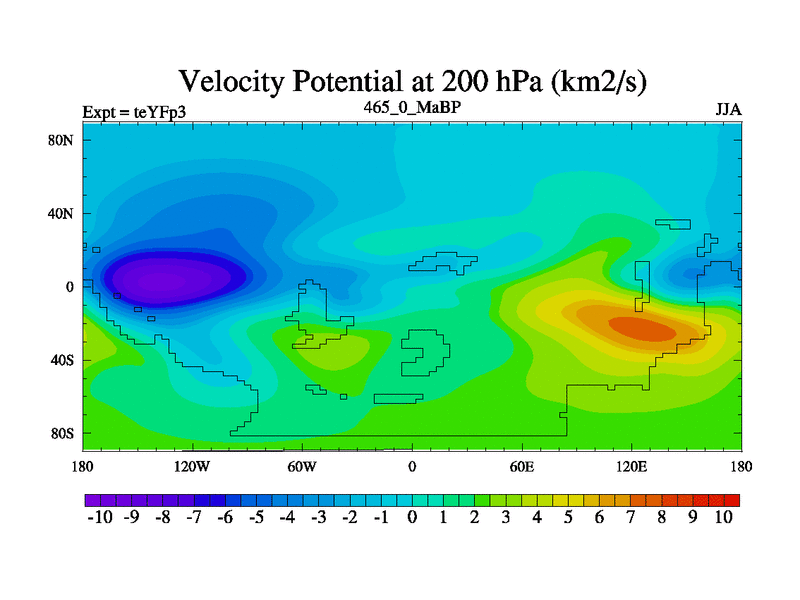 Velocity Potential at 200 hPa (km2/s)

Expt = teYFp3
465_0_MaBP
JJA

80N
40N
0
40S
80S

180
120W
60W
0
60E
120E
180

-10 -9 -8 -7 -6 -5 -4 -3 -2 -1 0 1 2 3 4 5 6 7 8 9 10